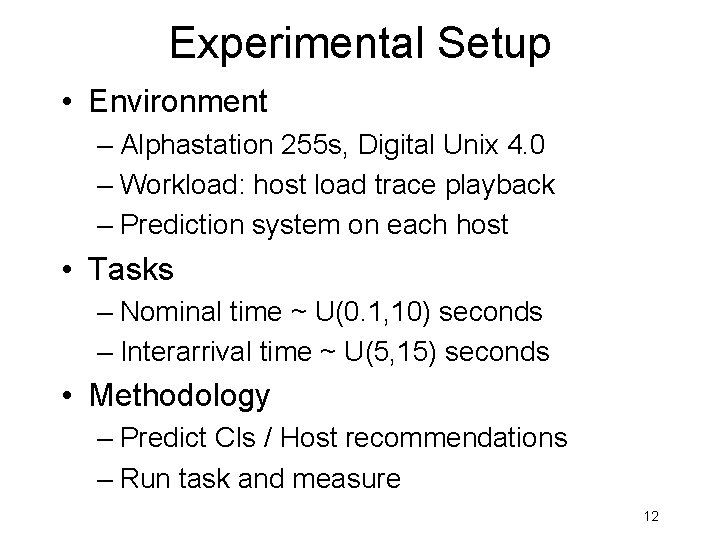 Experimental Setup

• Environment
– Alphastation 255s, Digital Unix 4.0
– Workload: host load trace playback
– Prediction system on each host

• Tasks
– Nominal time ~ U(0.1,10) seconds
– Interarrival time ~ U(5,15) seconds

• Methodology
– Predict CIs / Host recommendations
– Run task and measure

12